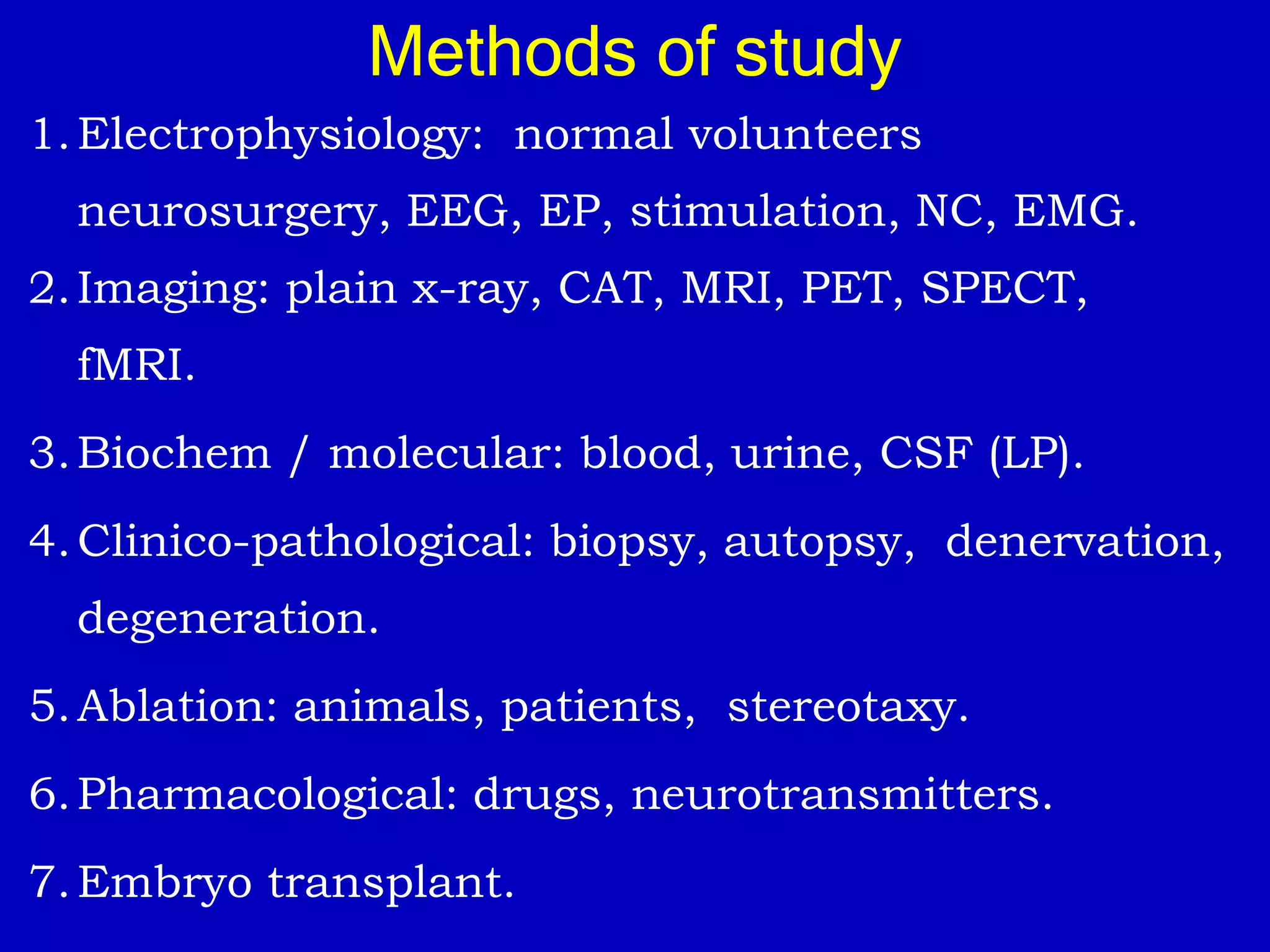 Methods of study

1. Electrophysiology: normal volunteers neurosurgery, EEG, EP, stimulation, NC, EMG.
2. Imaging: plain x-ray, CAT, MRI, PET, SPECT, fMRI.
3. Biochem / molecular: blood, urine, CSF (LP).
4. Clinico-pathological: biopsy, autopsy, denervation, degeneration.
5. Ablation: animals, patients, stereotaxy.
6. Pharmacological: drugs, neurotransmitters.
7. Embryo transplant.